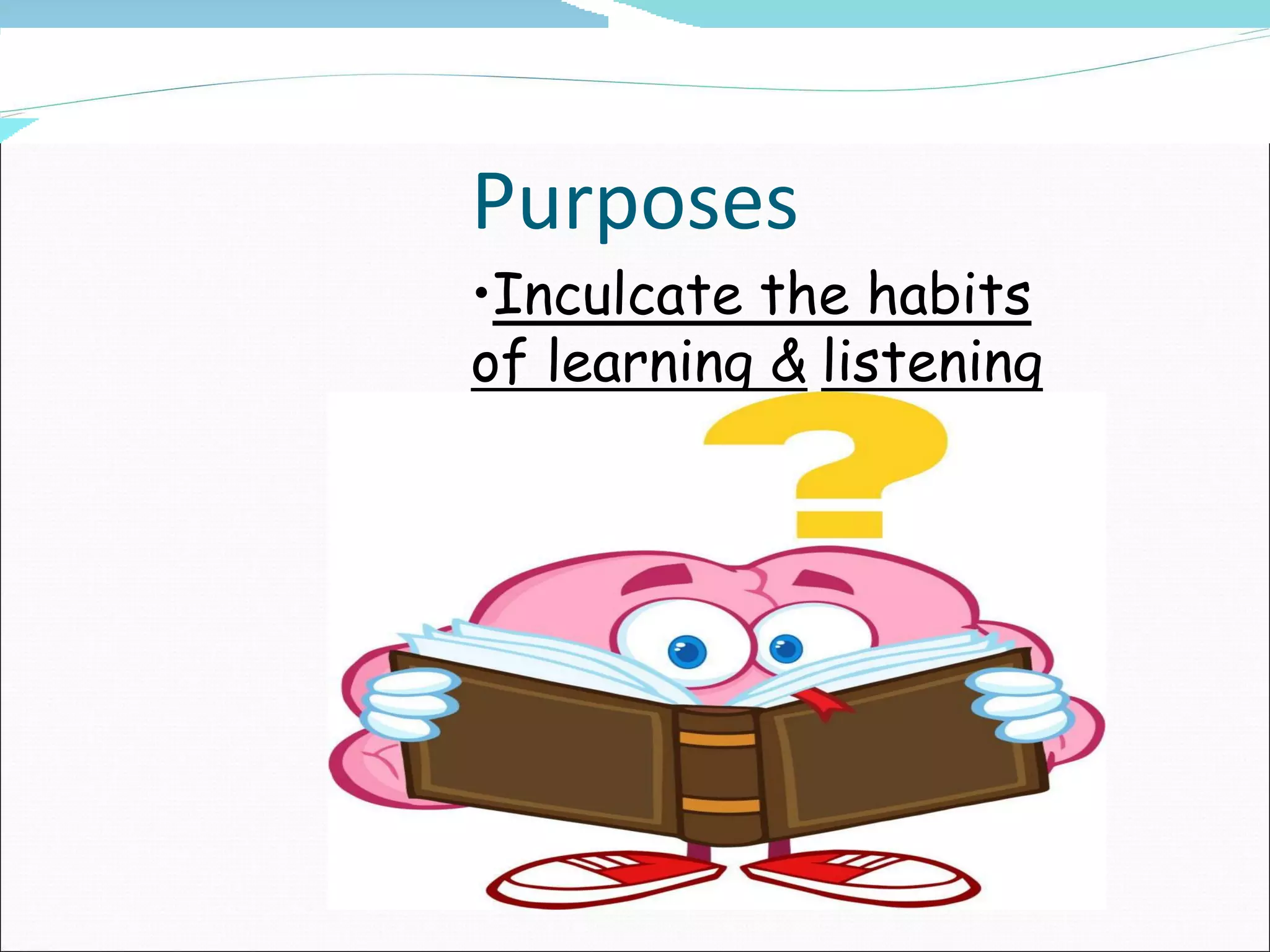 Purposes

•Inculcate the habits of learning & listening